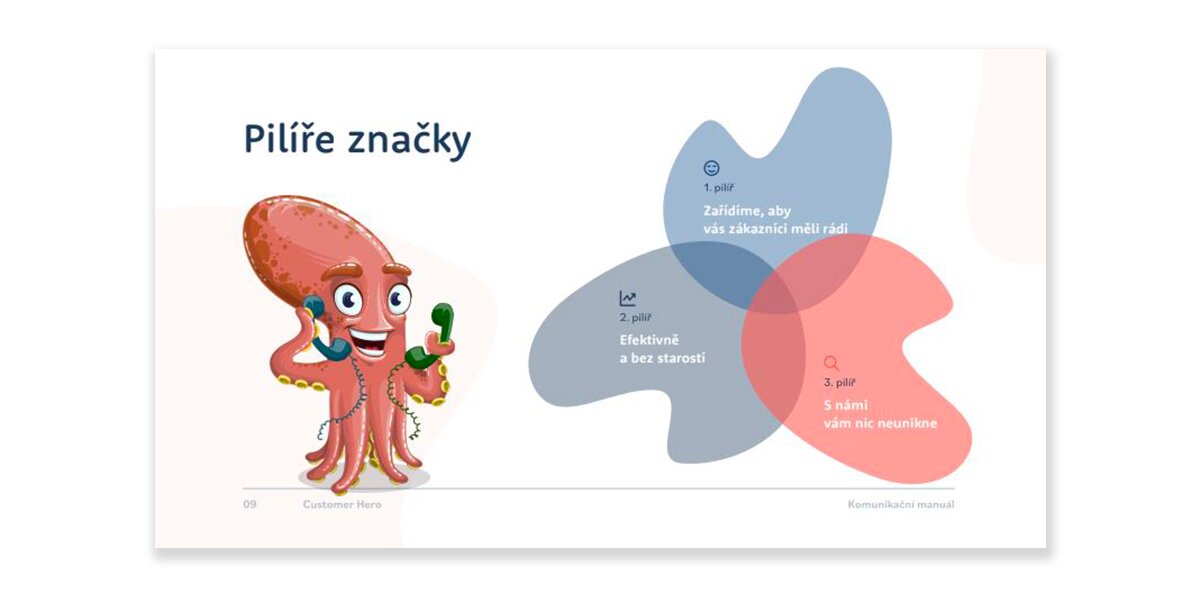 Pilíře značky

1. pilíř

Zařídíme, aby vás zákazníci měli rádi

2. pilíř

Efektivně a bez starostí

3. pilíř

S námi vám nic neunikne

09 Customer Hero Komunikační manuál